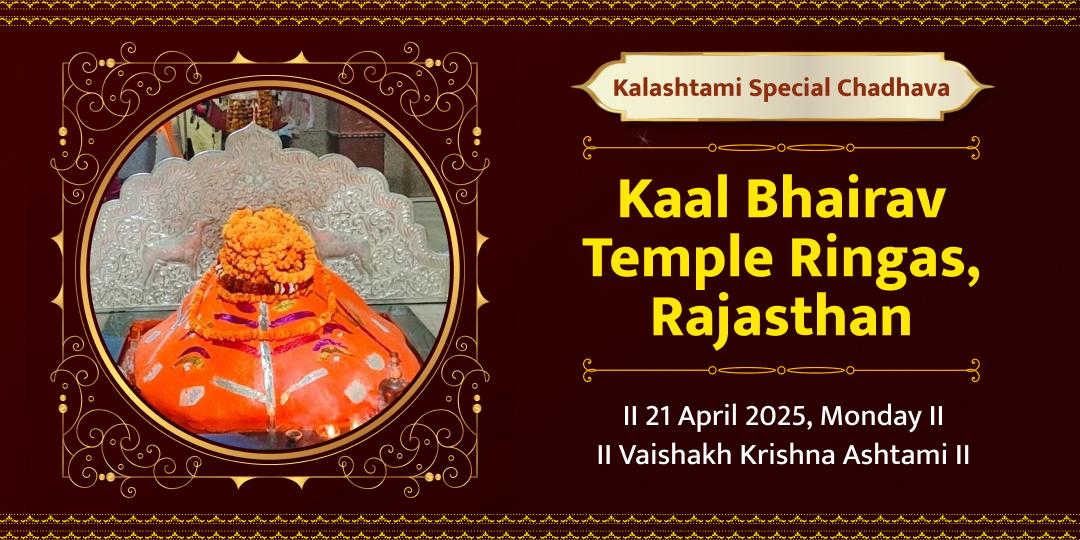 Kalashtami Special Chadhava

Kaal Bhairav Temple Ringas, Rajasthan

II 21 April 2025, Monday II
II Vaishakh Krishna Ashtami II